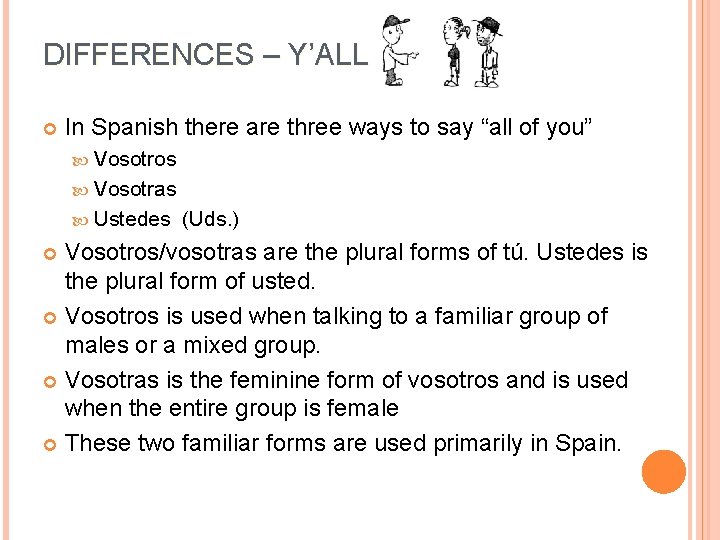 DIFFERENCES – Y'ALL

In Spanish there are three ways to say "all of you"

Vosotros

Vosotras

Ustedes (Uds.)

Vosotros/vosotras are the plural forms of tú. Ustedes is the plural form of usted.

Vosotros is used when talking to a familiar group of males or a mixed group.

Vosotras is the feminine form of vosotros and is used when the entire group is female

These two familiar forms are used primarily in Spain.